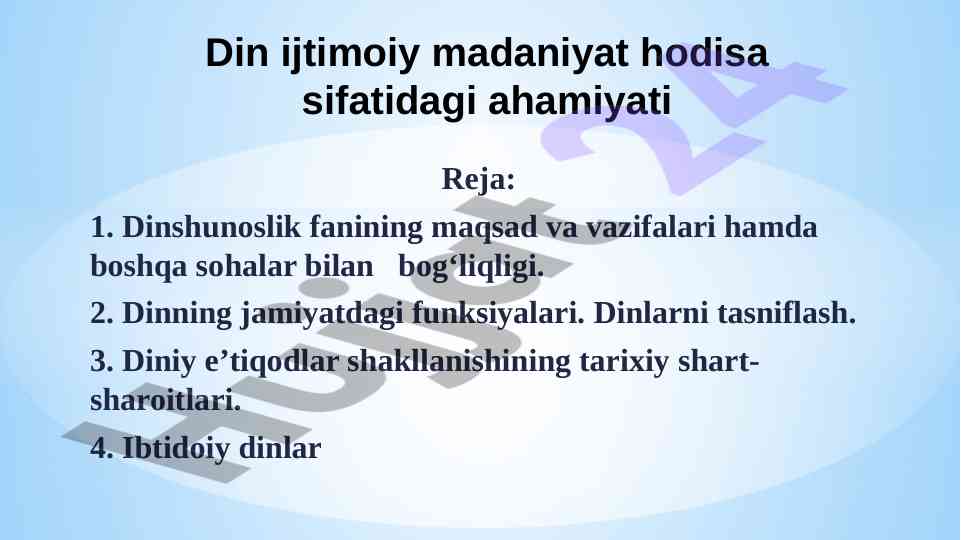 Din ijtimoiy madaniyat hodisa sifatidagi ahamiyati

Reja:

1. Dinshunoslik fanining maqsad va vazifalari hamda boshqa sohalar bilan bog‘liqligi.

2. Dinning jamiyatdagi funksiyalari. Dinlarni tasniflash.

3. Diniy e’tiqodlar shakllanishining tarixiy shart-sharoitlari.

4. Ibtidoiy dinlar

Hujjat 24